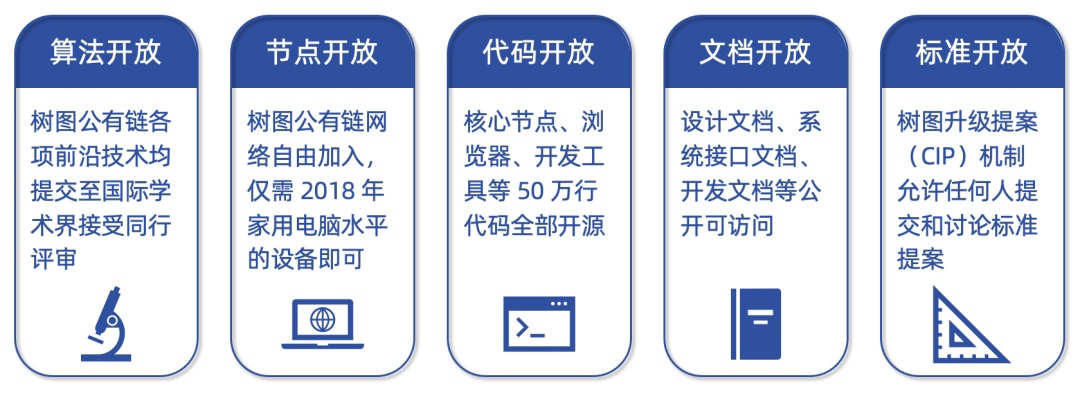 算法开放

树图公有链各项前沿技术均提交至国际学术界接受同行评审

节点开放

树图公有链网络自由加入，仅需 2018 年家用电脑水平的设备即可

代码开放

核心节点、浏览器、开发工具等 50 万行代码全部开源

文档开放

设计文档、系统接口文档、开发文档等公开可访问

标准开放

树图升级提案（CIP）机制允许任何人提交和讨论标准提案